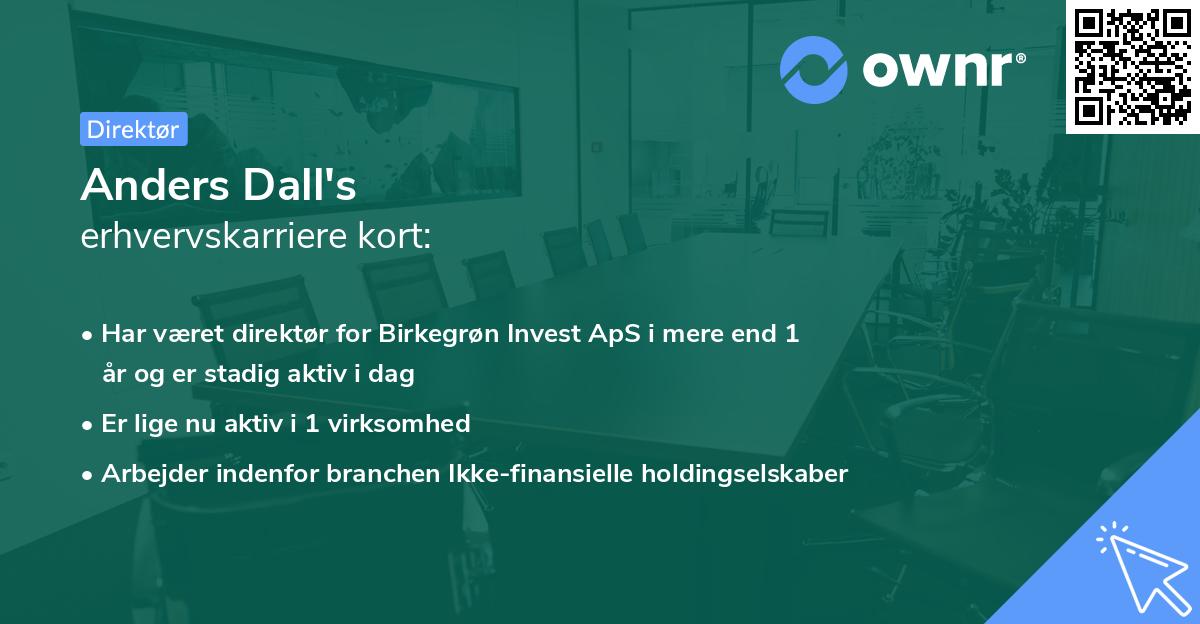 ownr®

Direktør

Anders Dall's
erhvervskarriere kort:

• Har været direktør for Birkegrøn Invest ApS i mere end 1 år og er stadig aktiv i dag
• Er lige nu aktiv i 1 virksomhed
• Arbejder indenfor branchen Ikke-finansielle holdingselskaber